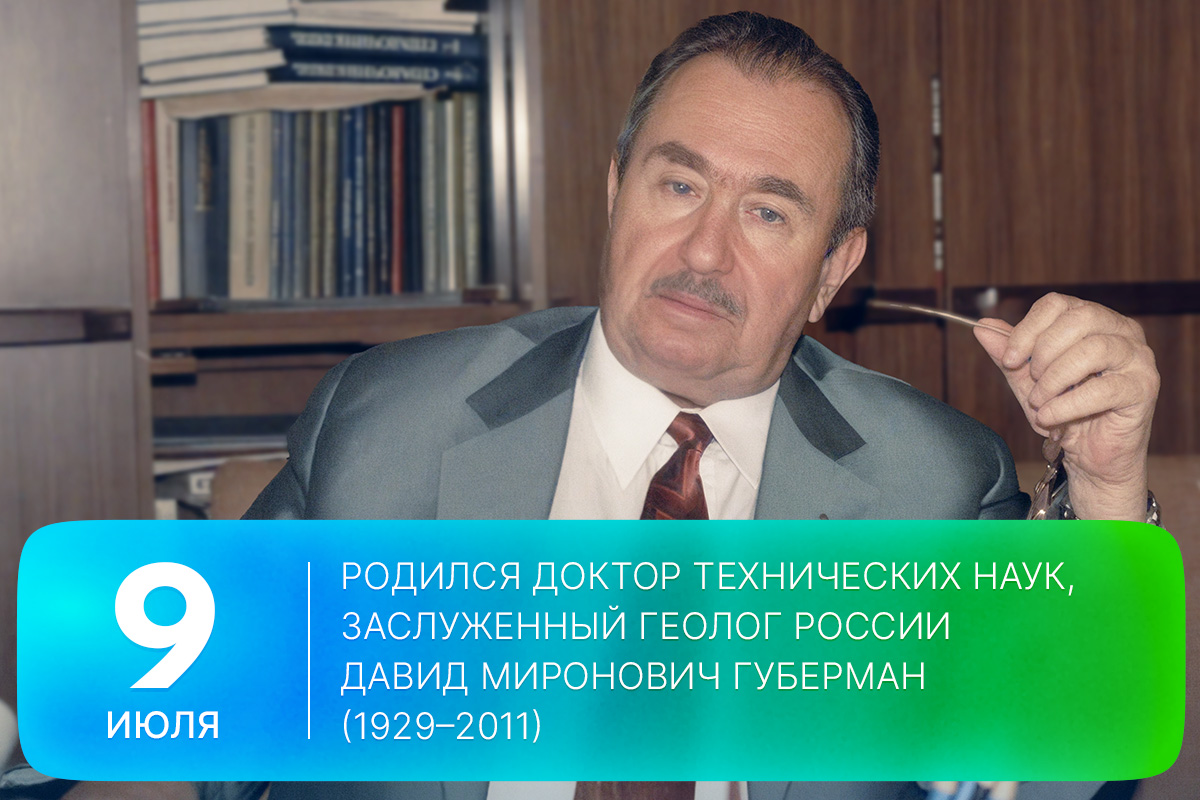 9
ИЮЛЯ

РОДИЛСЯ ДОКТОР ТЕХНИЧЕСКИХ НАУК, ЗАСЛУЖЕННЫЙ ГЕОЛОГ РОССИИ ДАВИД МИРОНОВИЧ ГУБЕРМАН (1929–2011)